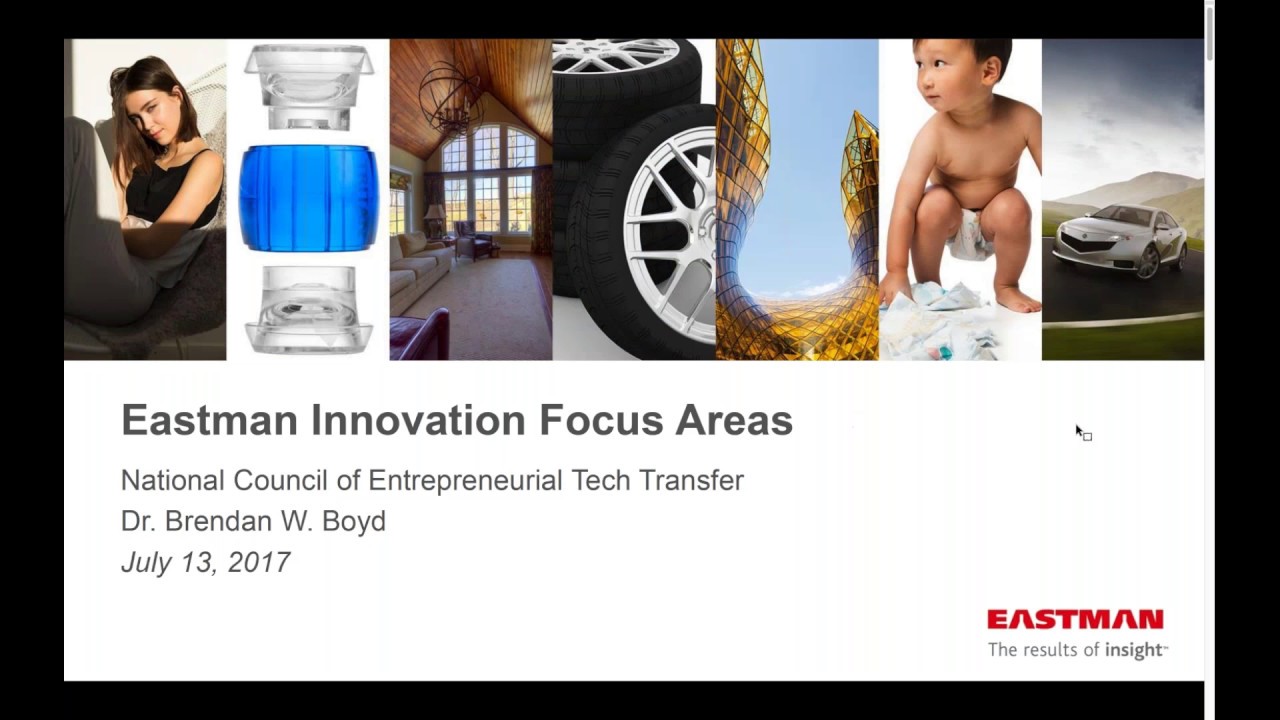 Eastman Innovation Focus Areas

National Council of Entrepreneurial Tech Transfer
Dr. Brendan W. Boyd
July 13, 2017

EASTMAN
The results of insight™